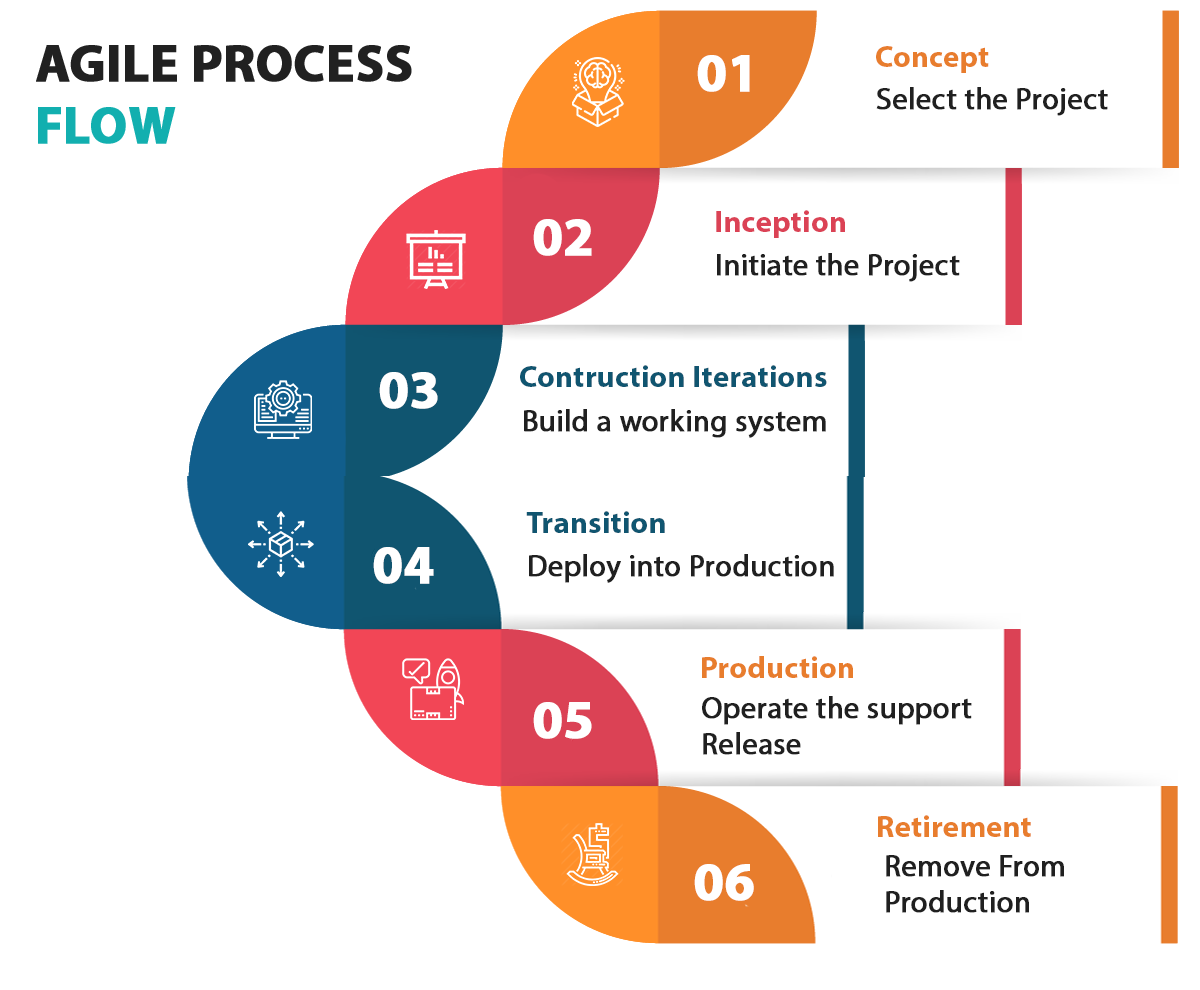 AGILE PROCESS FLOW

01
Concept
Select the Project

02
Inception
Initiate the Project

03
Contruction Iterations
Build a working system

04
Transition
Deploy into Production

05
Production
Operate the support Release

06
Retirement
Remove From Production